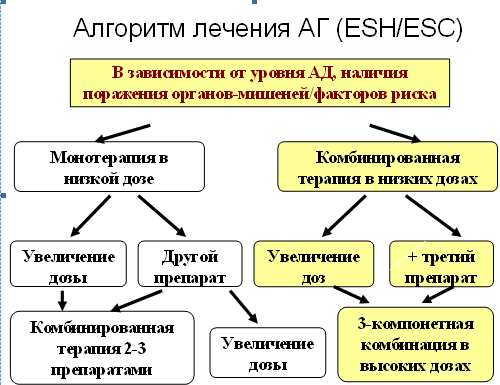 Алгоритм лечения АГ (ESH/ESC)

В зависимости от уровня АД, наличия поражения органов-мишеней/факторов риска

Монотерапия в низкой дозе

Комбинированная терапия в низких дозах

Увеличение дозы

Другой препарат

Увеличение доз

+ третий препарат

Комбинированная терапия 2-3 препаратами

Увеличение дозы

3-компонетная комбинация в высоких дозах